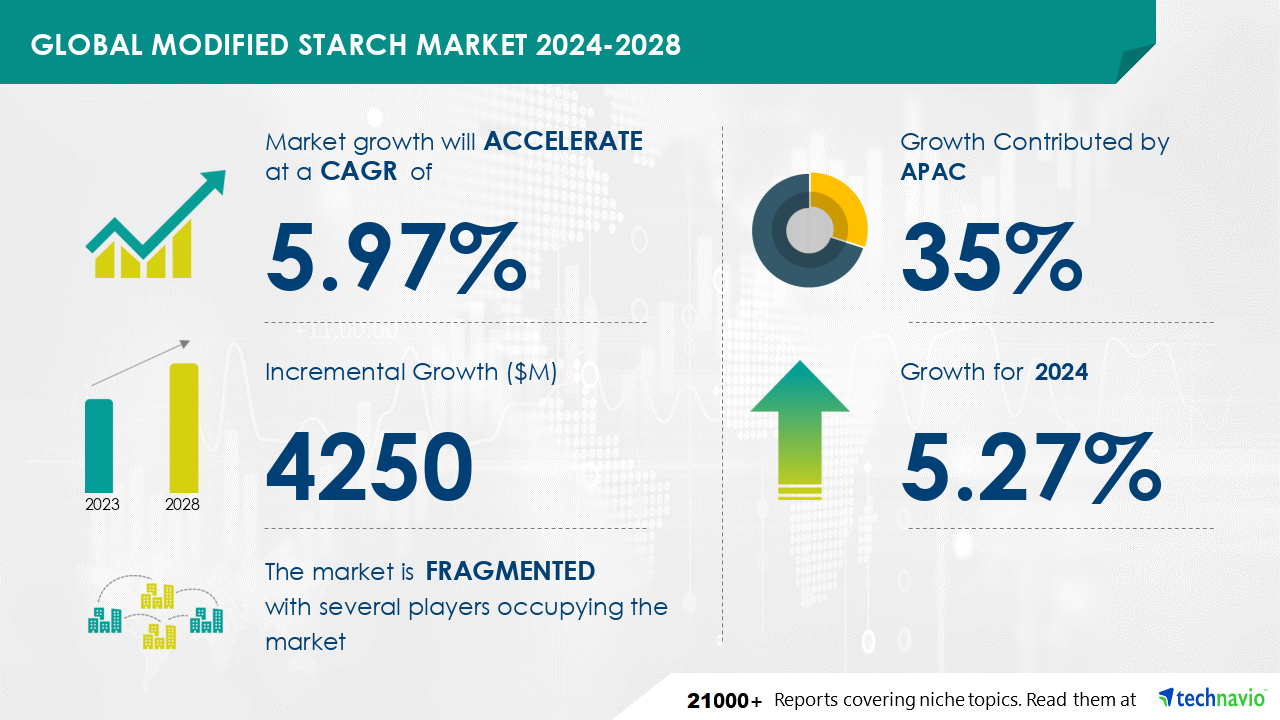 GLOBAL MODIFIED STARCH MARKET 2024-2028

Market growth will ACCELERATE at a CAGR of

5.97%

Incremental Growth ($M)

4250

2023 2028

The market is FRAGMENTED with several players occupying the market

Growth Contributed by APAC

35%

Growth for 2024

5.27%

21000+ Reports covering niche topics. Read them at technavio